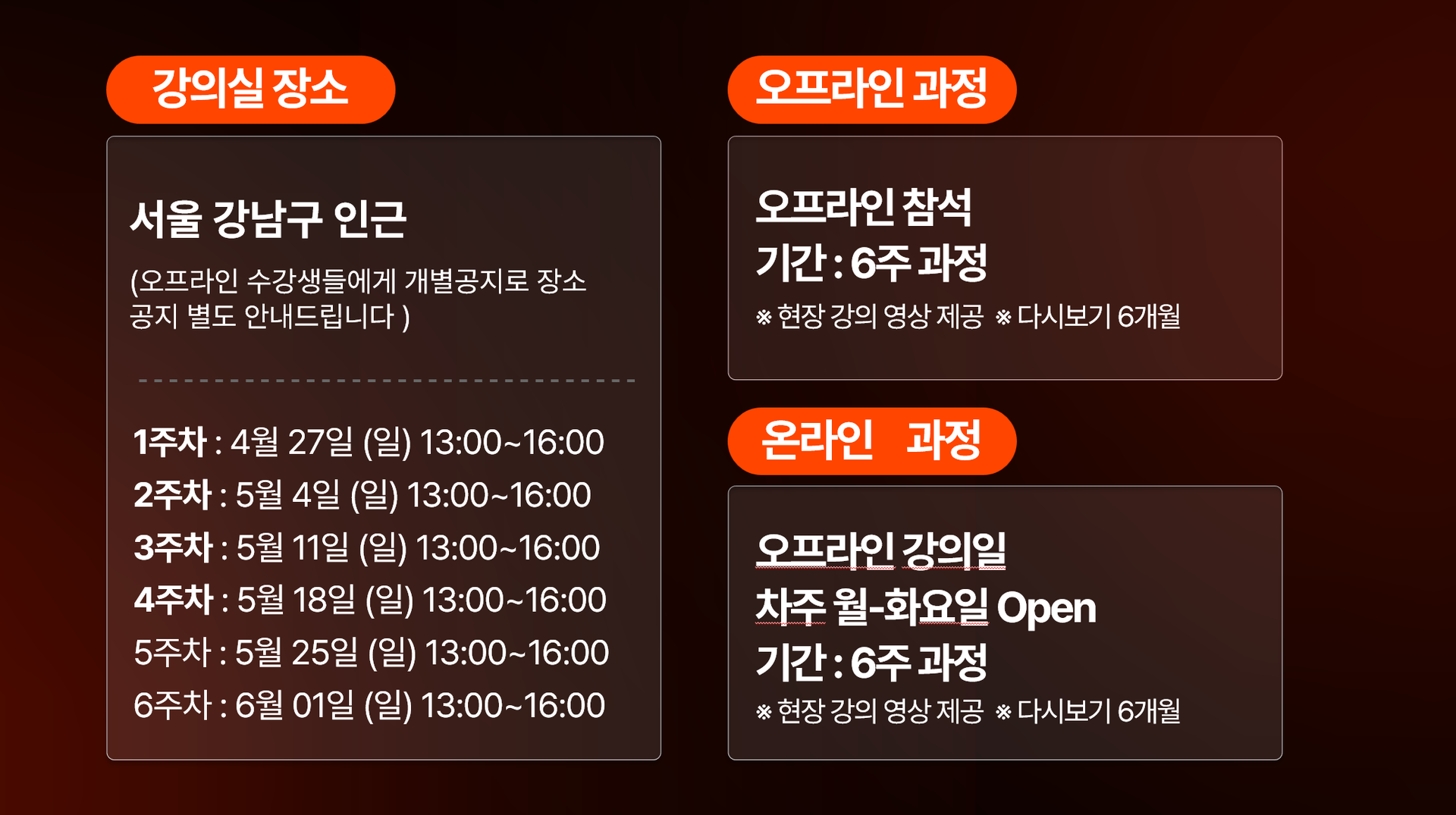 강의실 장소

서울 강남구 인근

(오프라인 수강생들에게 개별공지로 장소 공지 별도 안내드립니다 )

1주차 : 4월 27일 (일) 13:00~16:00
2주차 : 5월 4일 (일) 13:00~16:00
3주차 : 5월 11일 (일) 13:00~16:00
4주차 : 5월 18일 (일) 13:00~16:00
5주차 : 5월 25일 (일) 13:00~16:00
6주차 : 6월 01일 (일) 13:00~16:00

오프라인 과정

오프라인 참석
기간 : 6주 과정
※ 현장 강의 영상 제공 ※ 다시보기 6개월

온라인 과정

오프라인 강의일
차주 월-화요일 Open
기간 : 6주 과정
※ 현장 강의 영상 제공 ※ 다시보기 6개월